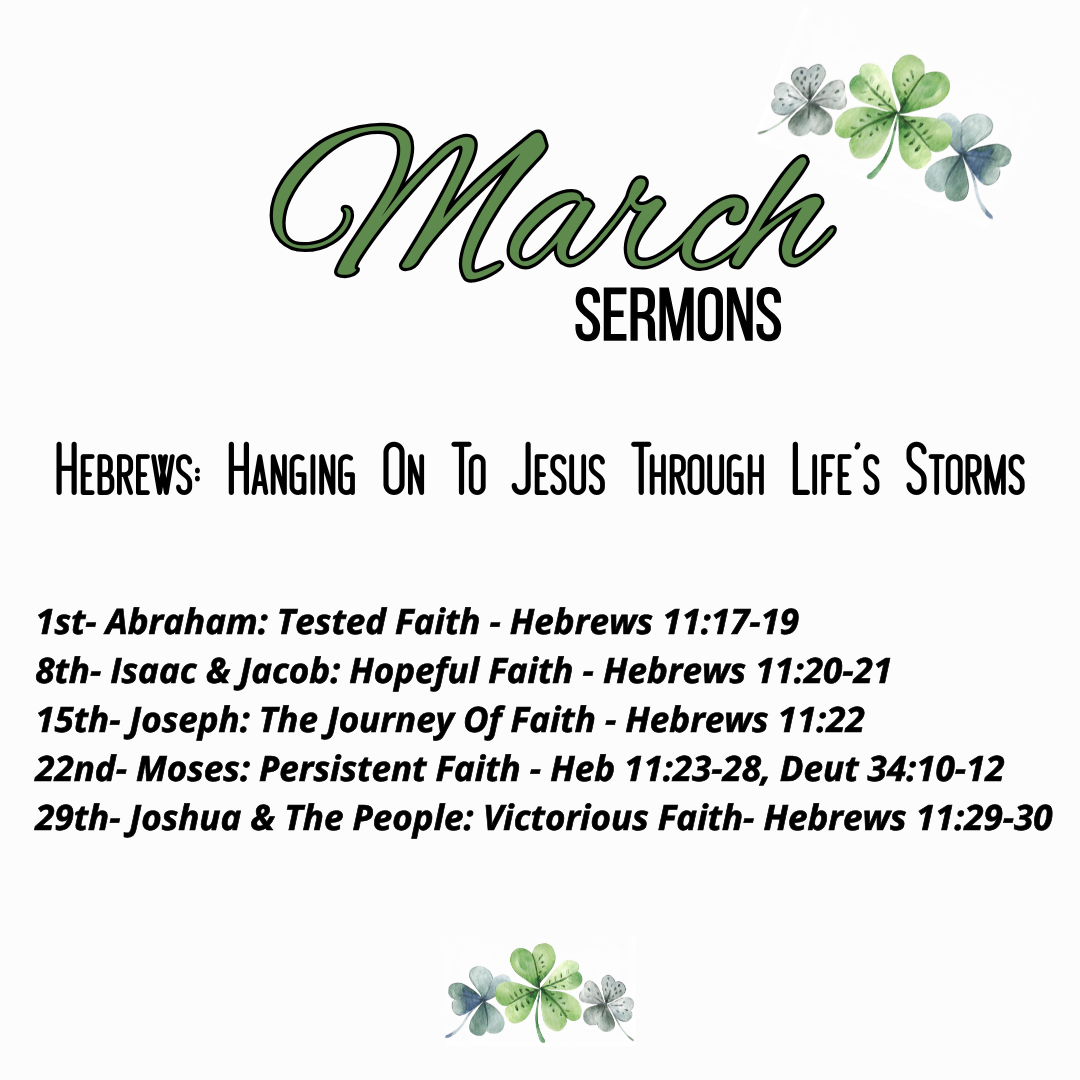 March
SERMONS

Hebrews: Hanging On To Jesus Through Life's Storms

1st- Abraham: Tested Faith - Hebrews 11:17-19
8th- Isaac & Jacob: Hopeful Faith - Hebrews 11:20-21
15th- Joseph: The Journey Of Faith - Hebrews 11:22
22nd- Moses: Persistent Faith - Heb 11:23-28, Deut 34:10-12
29th- Joshua & The People: Victorious Faith- Hebrews 11:29-30